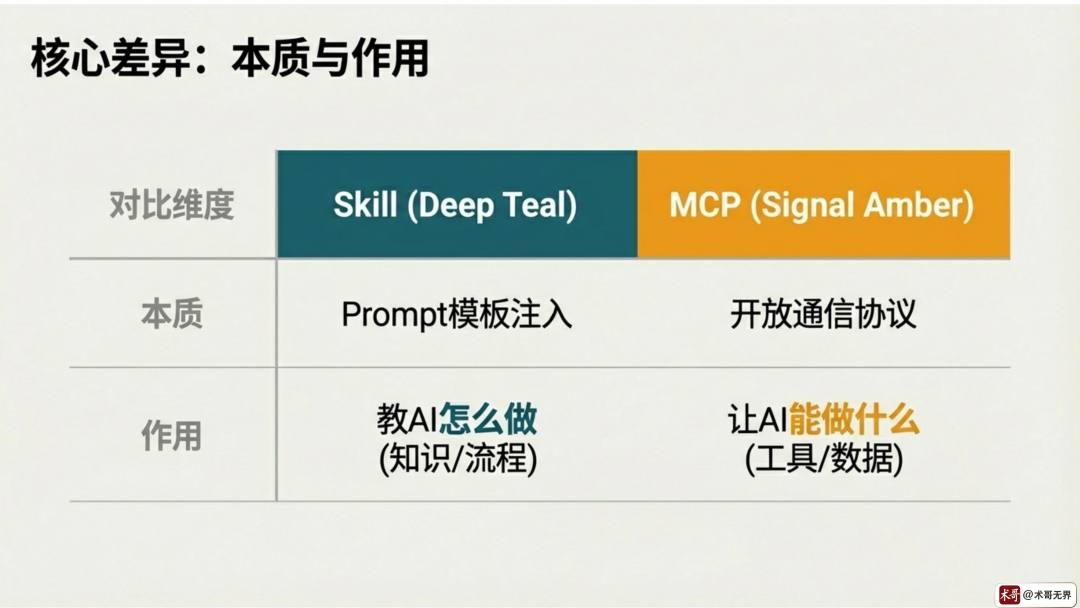 核心差异：本质与作用

| 对比维度 | Skill (Deep Teal) | MCP (Signal Amber) |
|---|---|---|
| 本质 | Prompt模板注入 | 开放通信协议 |
| 作用 | 教AI怎么做 (知识/流程) | 让AI能做什么 (工具/数据) |

术哥 @术哥无界